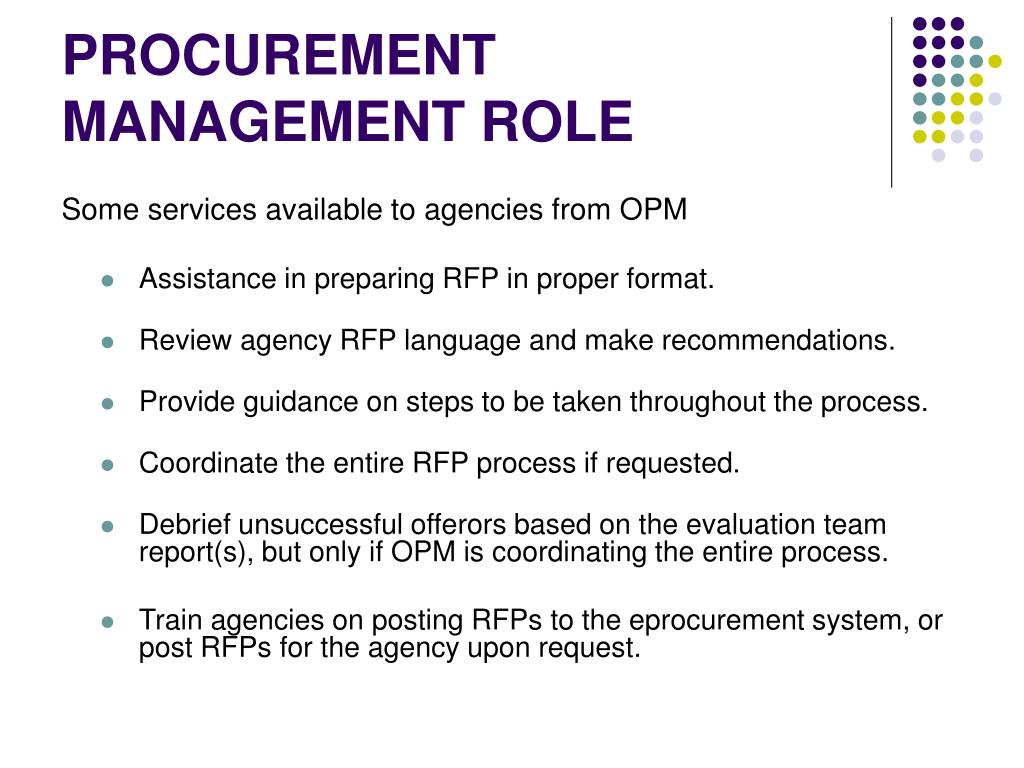 PROCUREMENT MANAGEMENT ROLE

Some services available to agencies from OPM

- Assistance in preparing RFP in proper format.
- Review agency RFP language and make recommendations.
- Provide guidance on steps to be taken throughout the process.
- Coordinate the entire RFP process if requested.
- Debrief unsuccessful offerors based on the evaluation team report(s), but only if OPM is coordinating the entire process.
- Train agencies on posting RFPs to the eprocurement system, or post RFPs for the agency upon request.